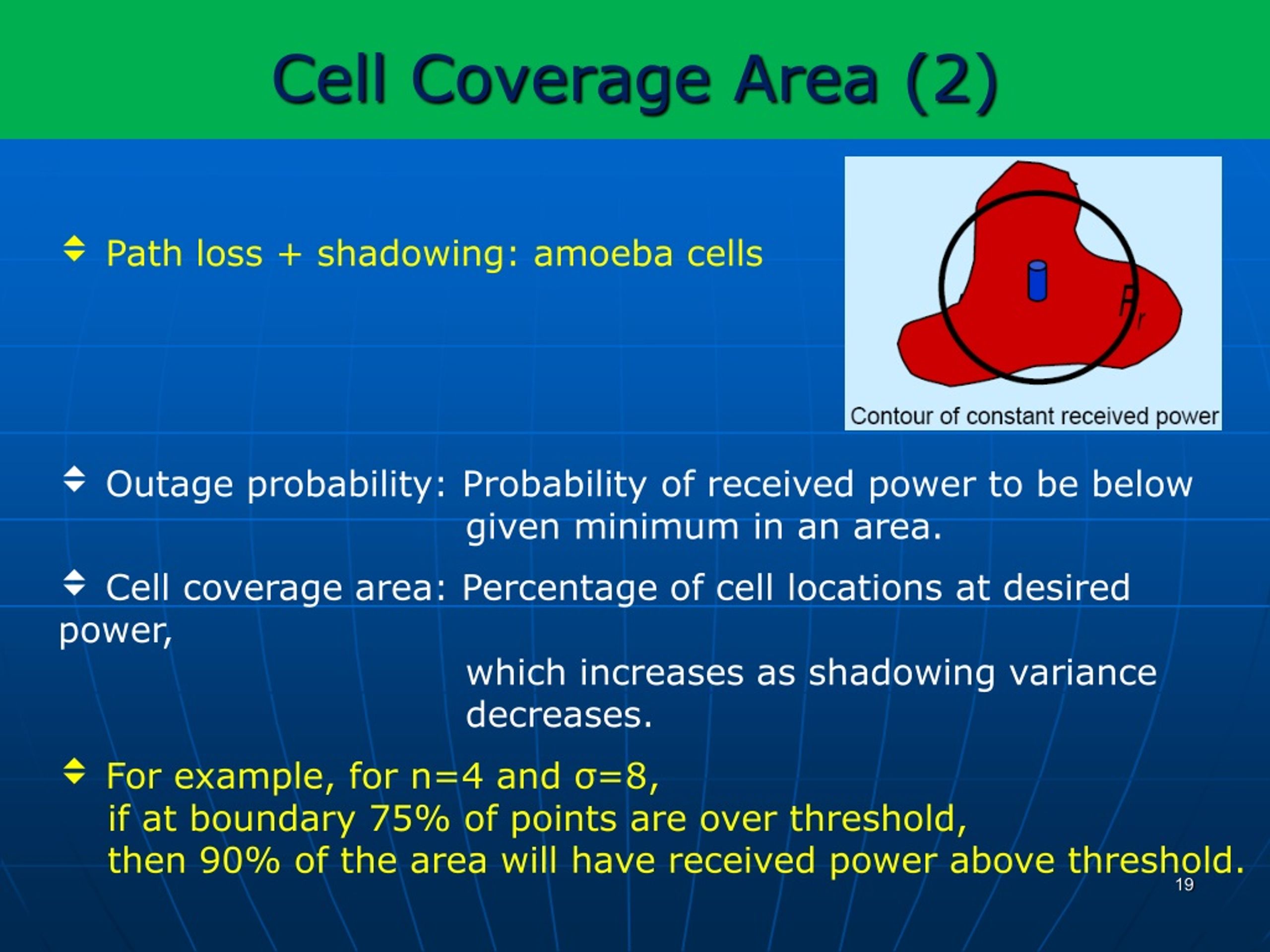 Cell Coverage Area (2)

Path loss + shadowing: amoeba cells

$P_r$

Contour of constant received power

Outage probability: Probability of received power to be below given minimum in an area.

Cell coverage area: Percentage of cell locations at desired power, which increases as shadowing variance decreases.

For example, for n=4 and σ=8, if at boundary 75% of points are over threshold, then 90% of the area will have received power above threshold.

19